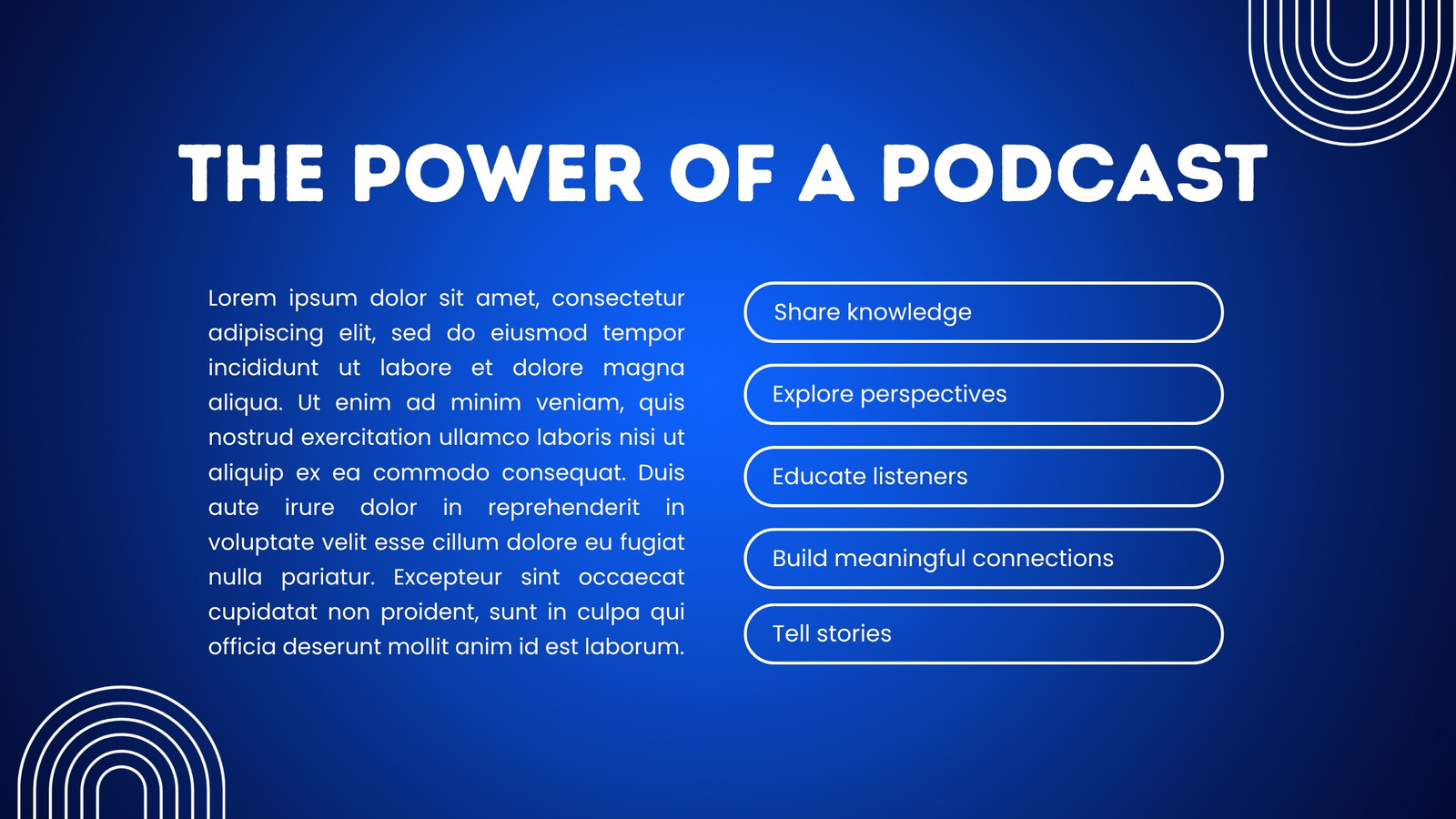 THE POWER OF A PODCAST

Lorem ipsum dolor sit amet, consectetur adipiscing elit, sed do eiusmod tempor incididunt ut labore et dolore magna aliqua. Ut enim ad minim veniam, quis nostrud exercitation ullamco laboris nisi ut aliquip ex ea commodo consequat. Duis aute irure dolor in reprehenderit in voluptate velit esse cillum dolore eu fugiat nulla pariatur. Excepteur sint occaecat cupidatat non proident, sunt in culpa qui officia deserunt mollit anim id est laborum.

Share knowledge

Explore perspectives

Educate listeners

Build meaningful connections

Tell stories